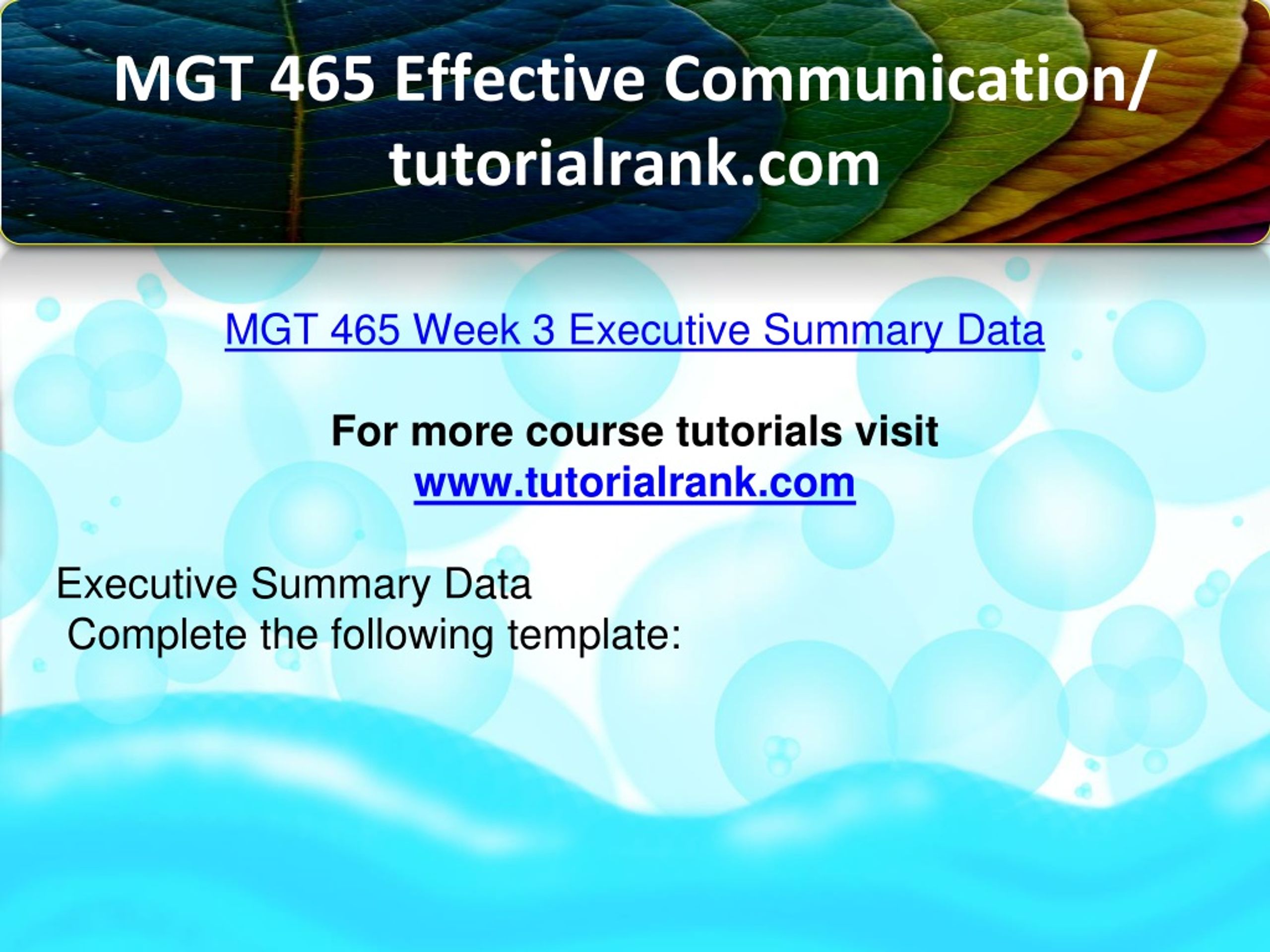 MGT 465 Effective Communication/ tutorialrank.com

MGT 465 Week 3 Executive Summary Data

For more course tutorials visit
www.tutorialrank.com

Executive Summary Data
Complete the following template: